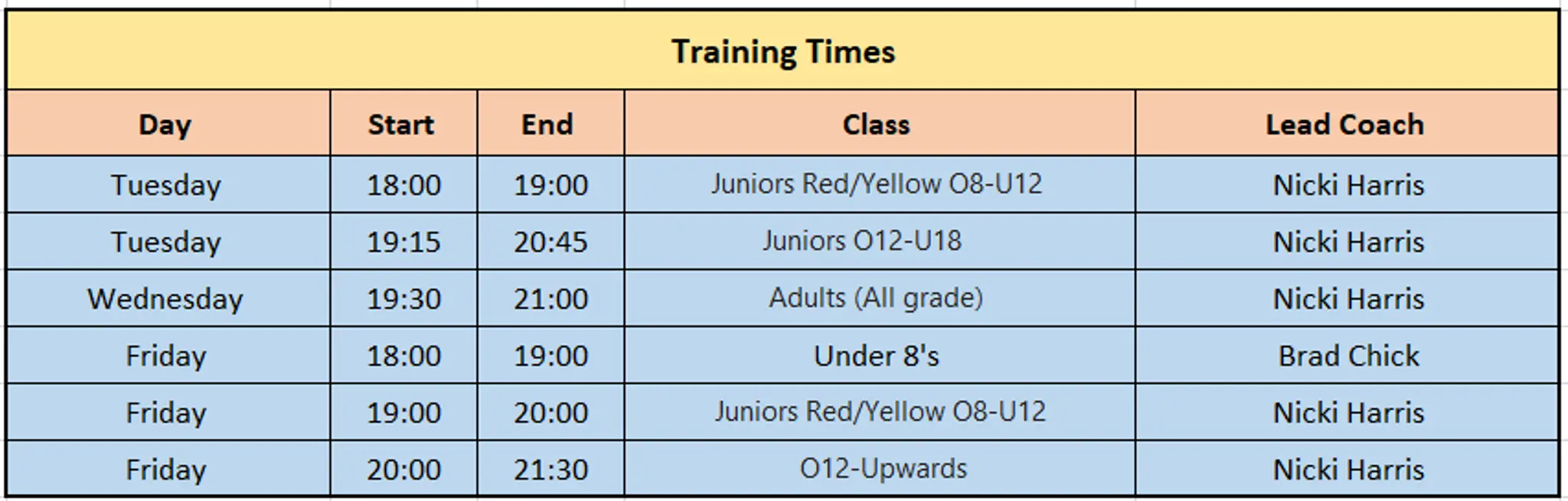 Training Times

| Day | Start | End | Class | Lead Coach |
|---|---|---|---|---|
| Tuesday | 18:00 | 19:00 | Juniors Red/Yellow O8-U12 | Nicki Harris |
| Tuesday | 19:15 | 20:45 | Juniors O12-U18 | Nicki Harris |
| Wednesday | 19:30 | 21:00 | Adults (All grade) | Nicki Harris |
| Friday | 18:00 | 19:00 | Under 8's | Brad Chick |
| Friday | 19:00 | 20:00 | Juniors Red/Yellow O8-U12 | Nicki Harris |
| Friday | 20:00 | 21:30 | O12-Upwards | Nicki Harris |